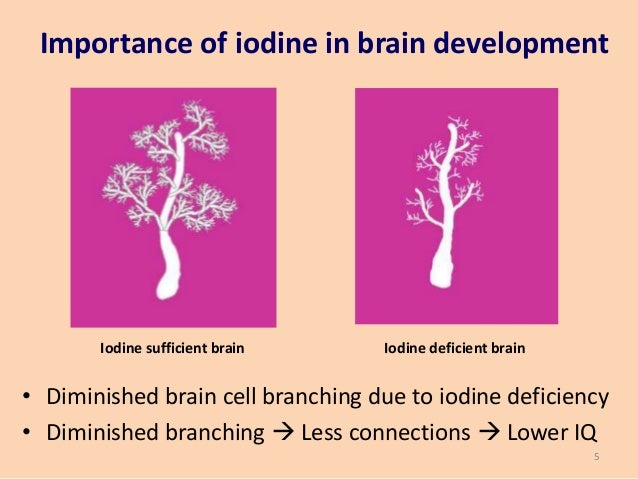 Importance of iodine in brain development

Iodine sufficient brain

Iodine deficient brain

• Diminished brain cell branching due to iodine deficiency
• Diminished branching → Less connections → Lower IQ

5